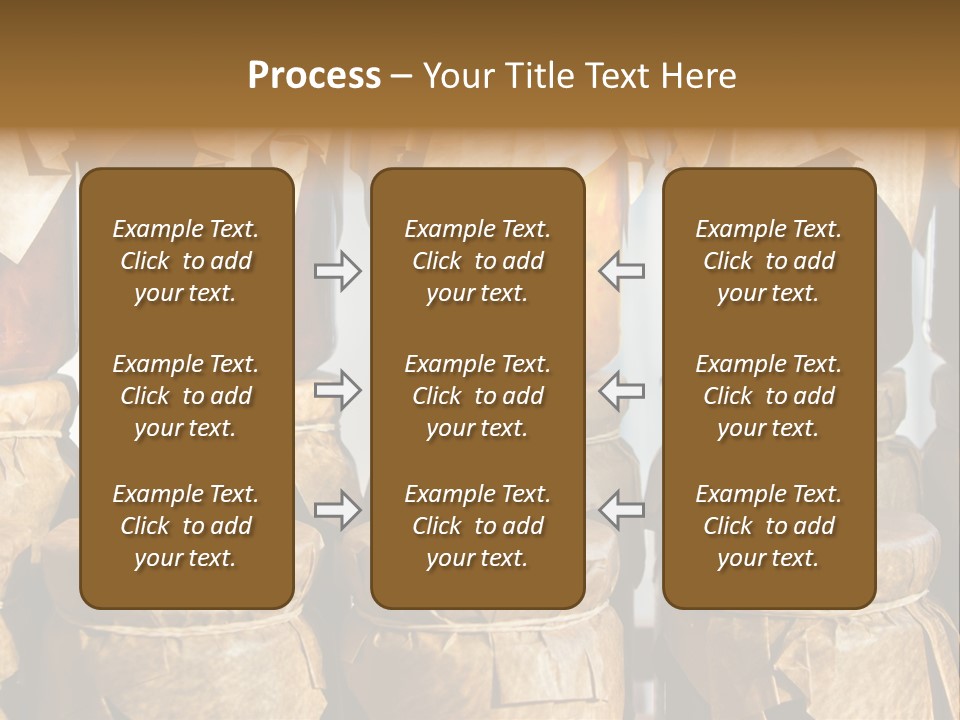 Process – Your Title Text Here

Example Text. Click to add your text.

Example Text. Click to add your text.

Example Text. Click to add your text.

Example Text. Click to add your text.

Example Text. Click to add your text.

Example Text. Click to add your text.

Example Text. Click to add your text.

Example Text. Click to add your text.

Example Text. Click to add your text.